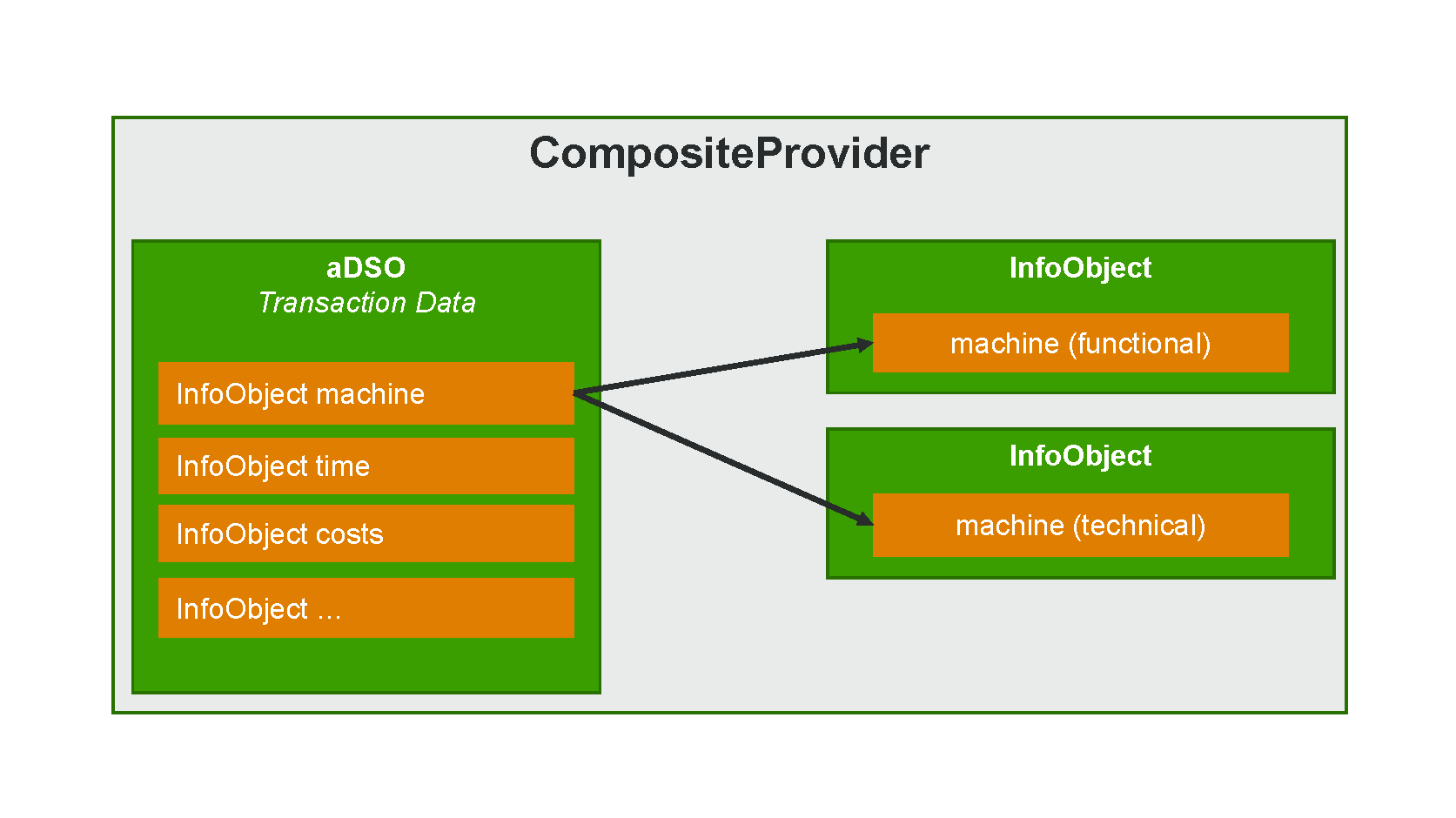 CompositeProvider

aDSO
Transaction Data

InfoObject machine

InfoObject time

InfoObject costs

InfoObject ...

InfoObject

machine (functional)

InfoObject

machine (technical)